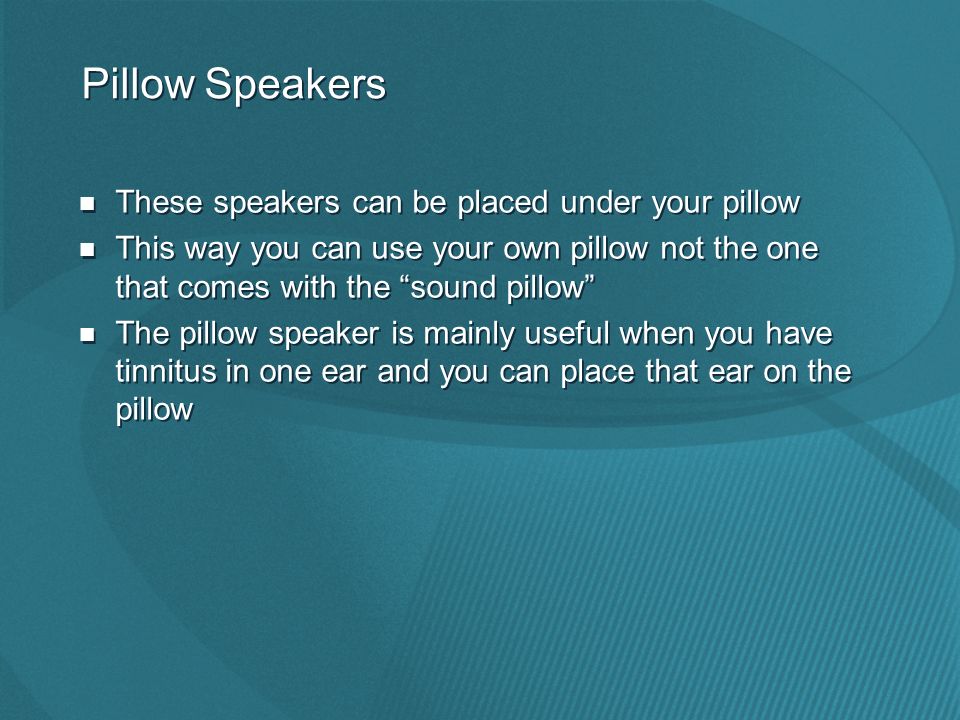 Pillow Speakers

- These speakers can be placed under your pillow
- This way you can use your own pillow not the one that comes with the “sound pillow”
- The pillow speaker is mainly useful when you have tinnitus in one ear and you can place that ear on the pillow